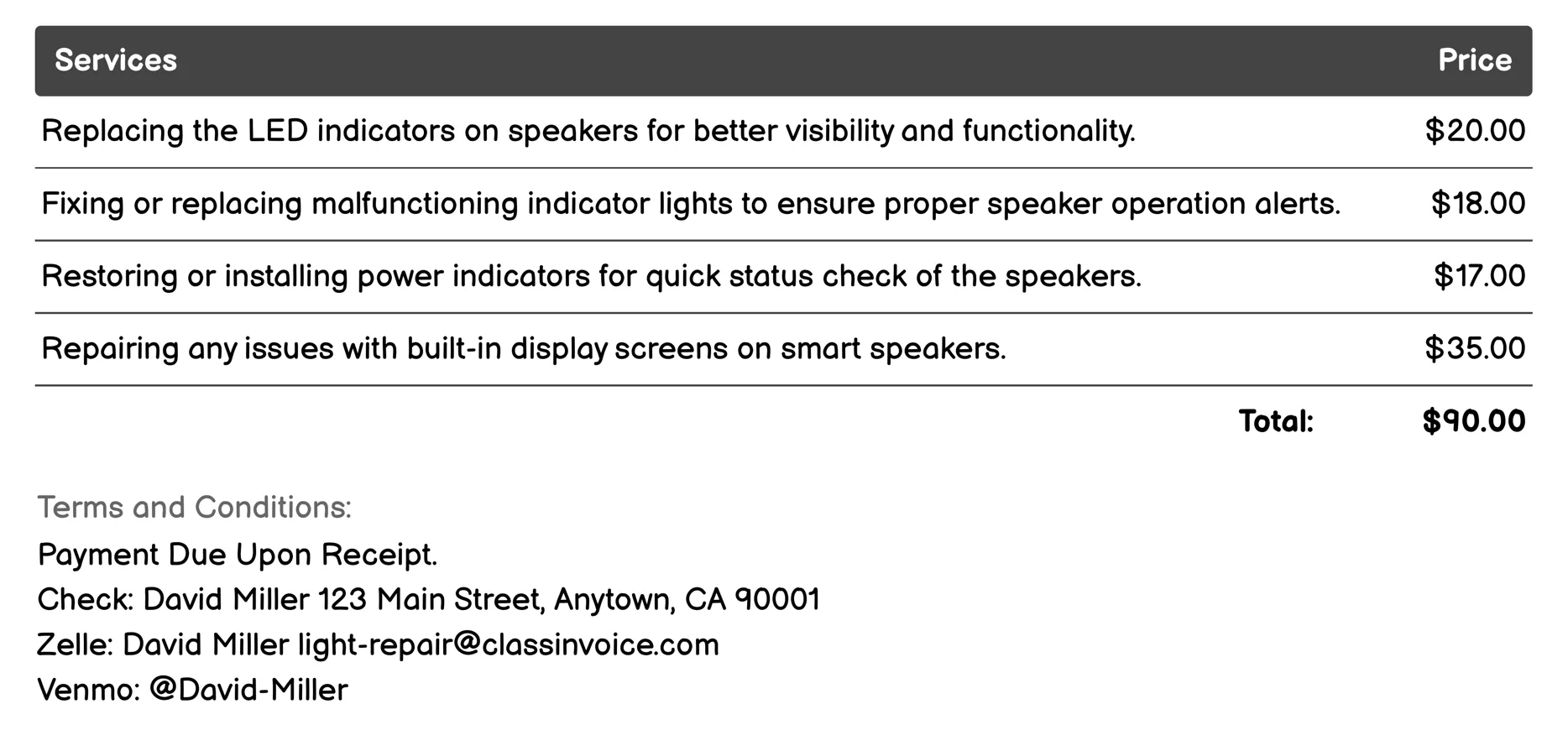 | Services | Price |
|---|---|
| Replacing the LED indicators on speakers for better visibility and functionality. | \$20.00 |
| Fixing or replacing malfunctioning indicator lights to ensure proper speaker operation alerts. | \$18.00 |
| Restoring or installing power indicators for quick status check of the speakers. | \$17.00 |
| Repairing any issues with built-in display screens on smart speakers. | \$35.00 |
| Total: | \$90.00 |

Terms and Conditions:
Payment Due Upon Receipt.
Check: David Miller 123 Main Street, Anytown, CA 90001
Zelle: David Miller light-repair@classinvoice.com
Venmo: @David-Miller